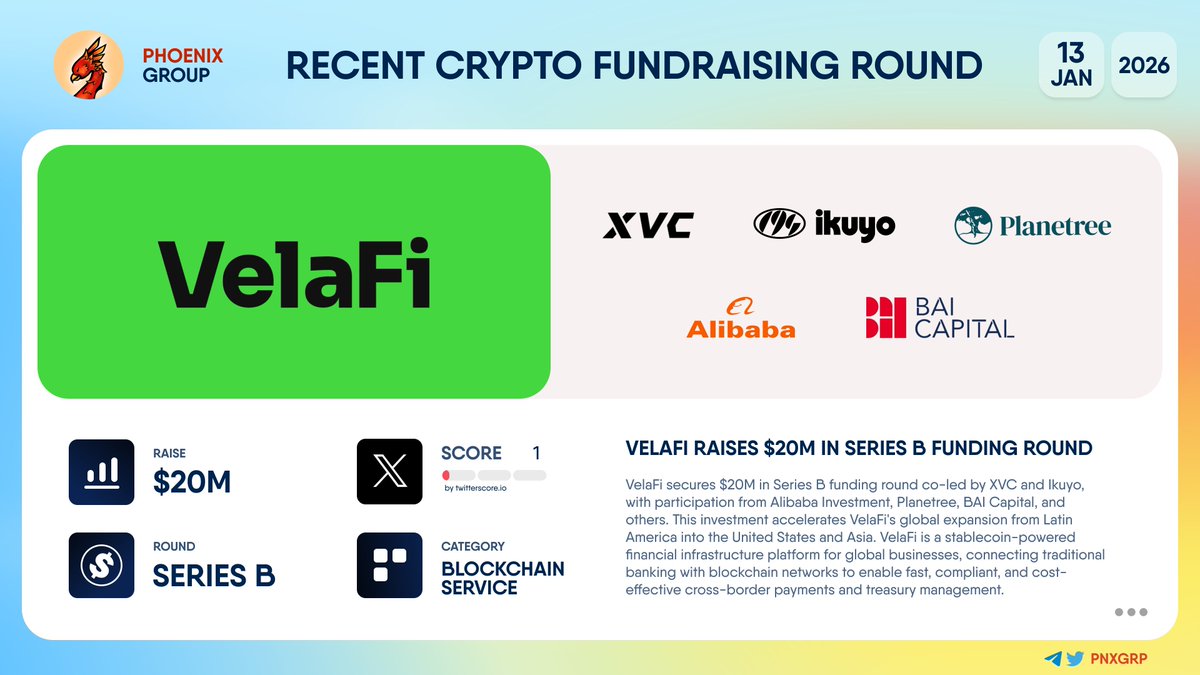 PHOENIX GROUP

RECENT CRYPTO FUNDRAISING ROUND

13 JAN

2026

VelaFi

XVC

ikuyo

Planetree

Alibaba

BAI CAPITAL

RAISE
$20M

SCORE 1
by twitterscore.io

ROUND
SERIES B

CATEGORY
BLOCKCHAIN SERVICE

VELAFI RAISES $20M IN SERIES B FUNDING ROUND

VelaFi secures $20M in Series B funding round co-led by XVC and Ikuyo, with participation from Alibaba Investment, Planetree, BAI Capital, and others. This investment accelerates VelaFi's global expansion from Latin America into the United States and Asia. VelaFi is a stablecoin-powered financial infrastructure platform for global businesses, connecting traditional banking with blockchain networks to enable fast, compliant, and cost-effective cross-border payments and treasury management.

PNXGRP